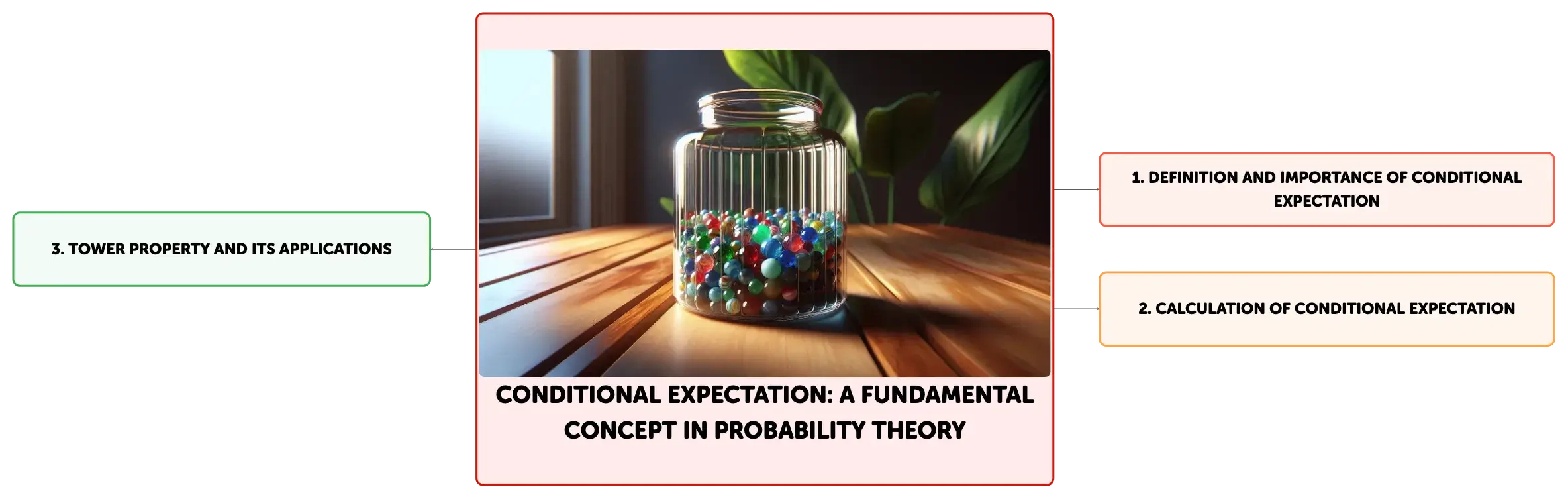 CONDITIONAL EXPECTATION: A FUNDAMENTAL CONCEPT IN PROBABILITY THEORY

1. DEFINITION AND IMPORTANCE OF CONDITIONAL EXPECTATION

2. CALCULATION OF CONDITIONAL EXPECTATION

3. TOWER PROPERTY AND ITS APPLICATIONS